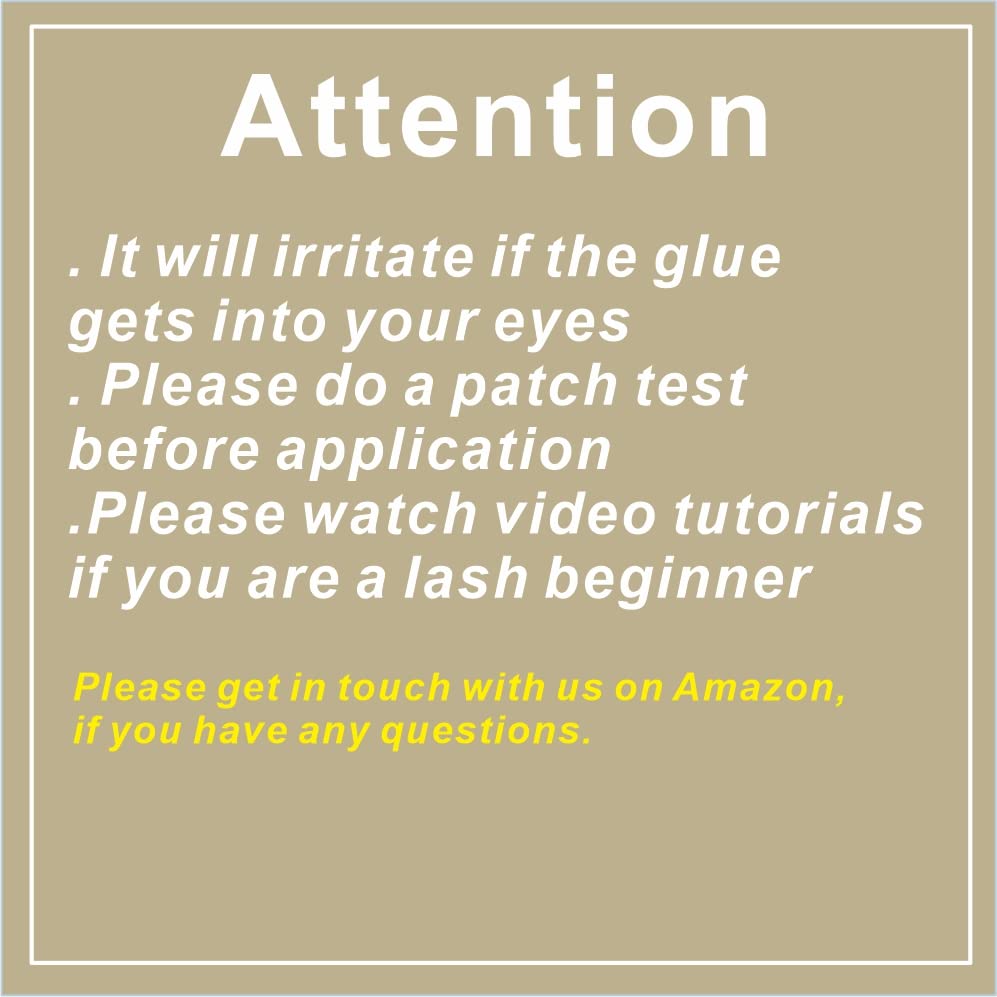 Attention

. It will irritate if the glue gets into your eyes
. Please do a patch test before application
.Please watch video tutorials if you are a lash beginner

Please get in touch with us on Amazon, if you have any questions.